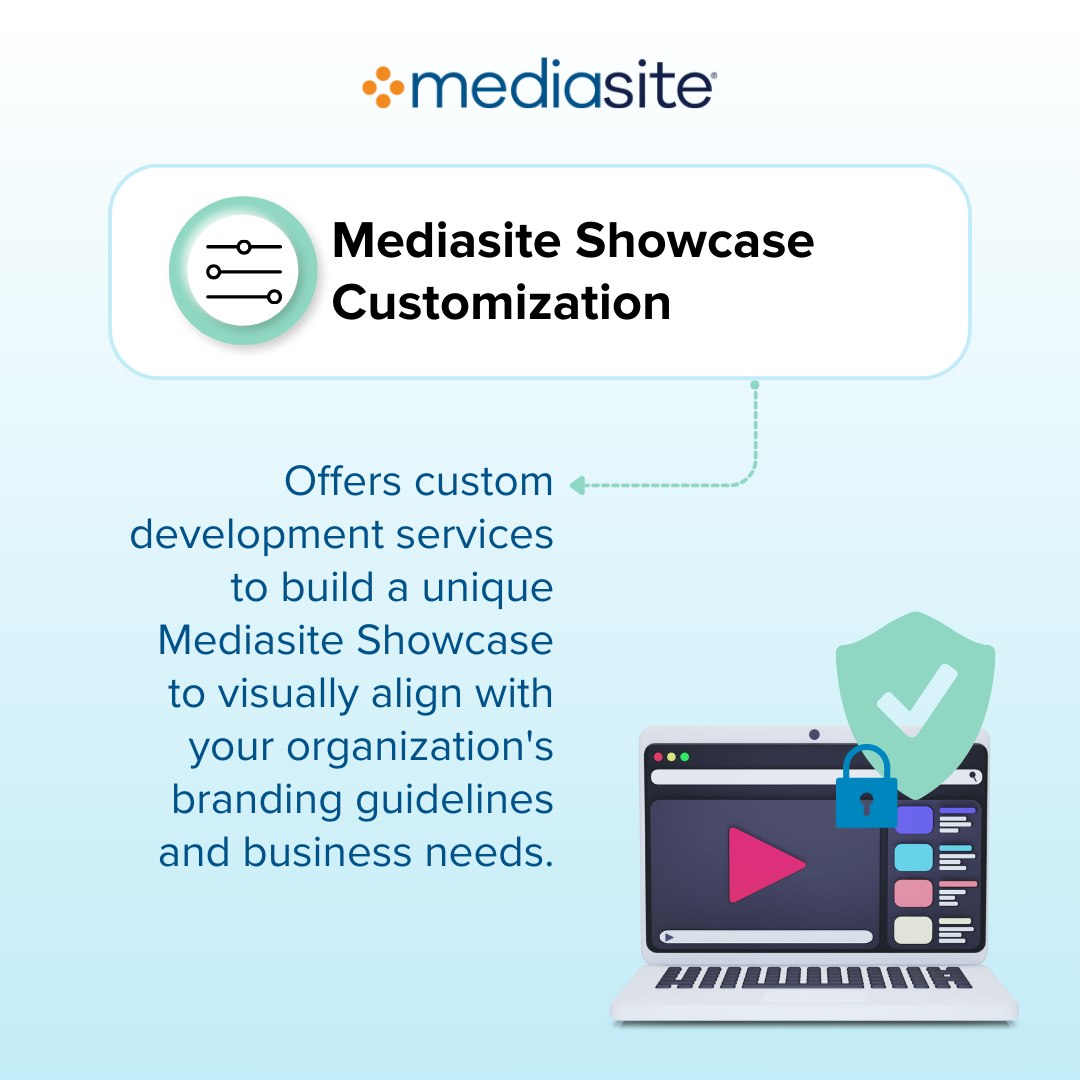 mediasite

Mediasite Showcase Customization

Offers custom development services to build a unique Mediasite Showcase to visually align with your organization's branding guidelines and business needs.